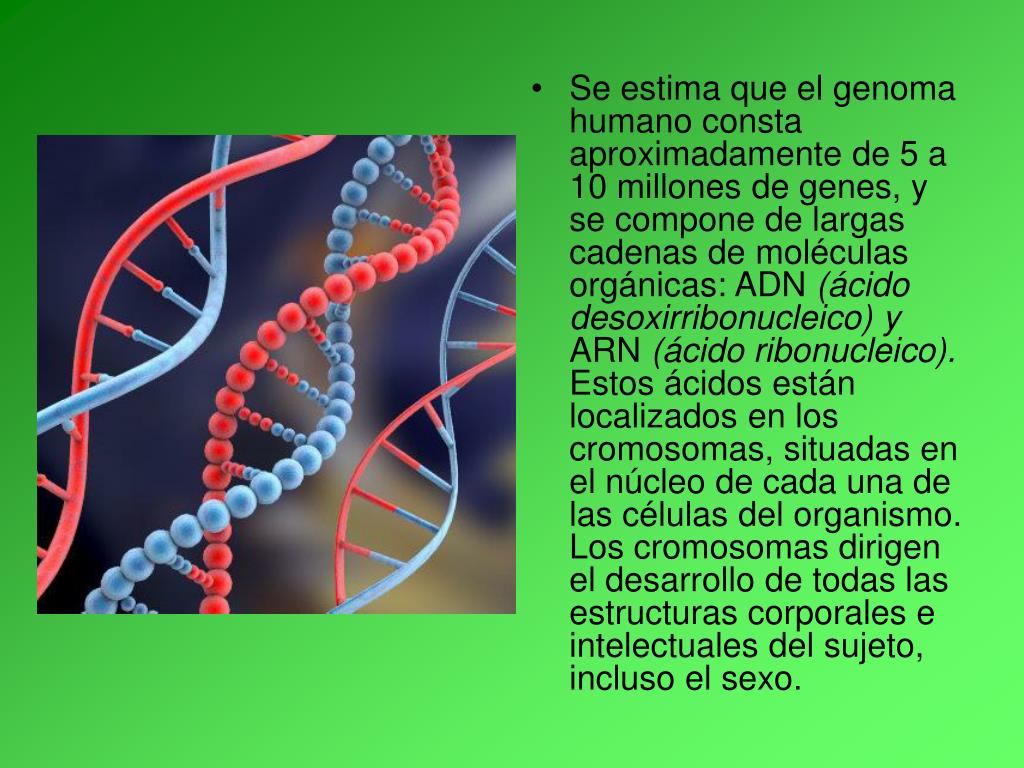 • Se estima que el genoma humano consta aproximadamente de 5 a 10 millones de genes, y se compone de largas cadenas de moléculas orgánicas: ADN (ácido desoxirribonucleico) y ARN (ácido ribonucleico). Estos ácidos están localizados en los cromosomas, situadas en el núcleo de cada una de las células del organismo. Los cromosomas dirigen el desarrollo de todas las estructuras corporales e intelectuales del sujeto, incluso el sexo.